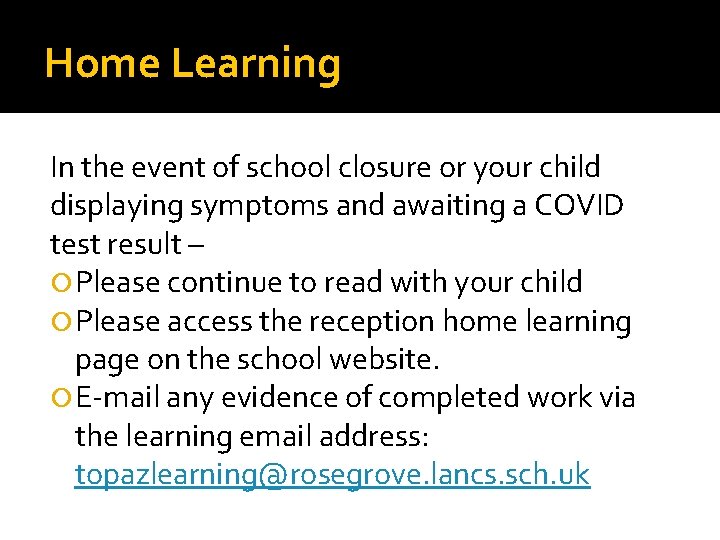 Home Learning

In the event of school closure or your child displaying symptoms and awaiting a COVID test result –

Please continue to read with your child

Please access the reception home learning page on the school website.

E-mail any evidence of completed work via the learning email address: topazlearning@rosegrove.lancs.sch.uk